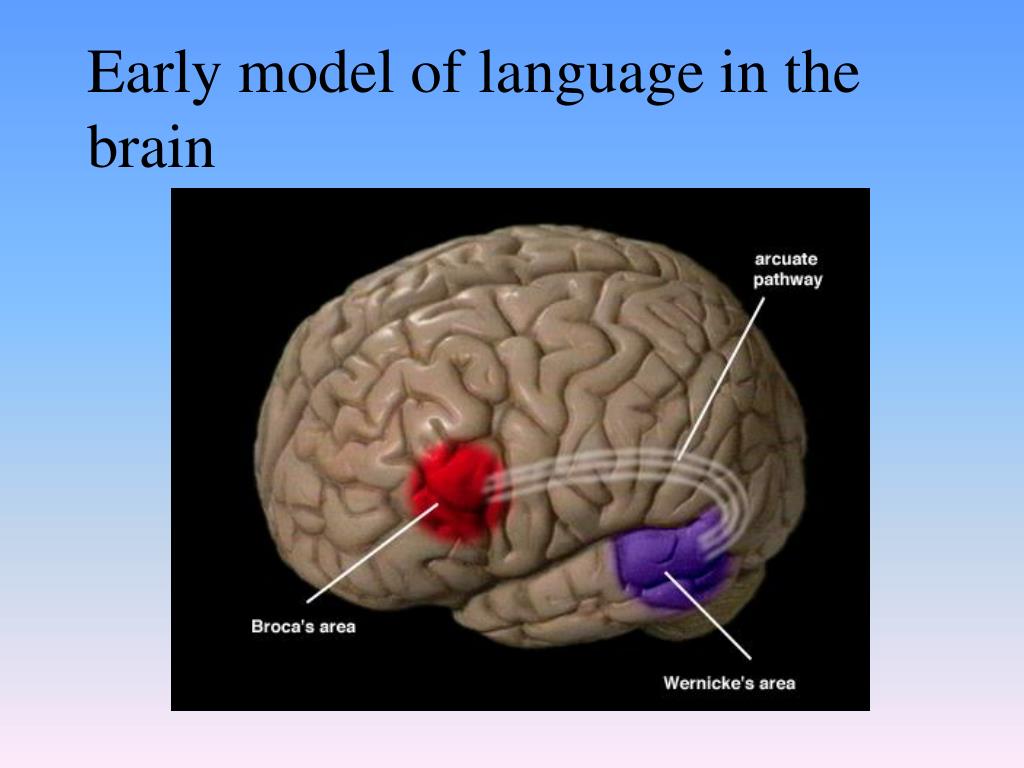 Early model of language in the brain

arcuate pathway

Broca's area

Wernicke's area